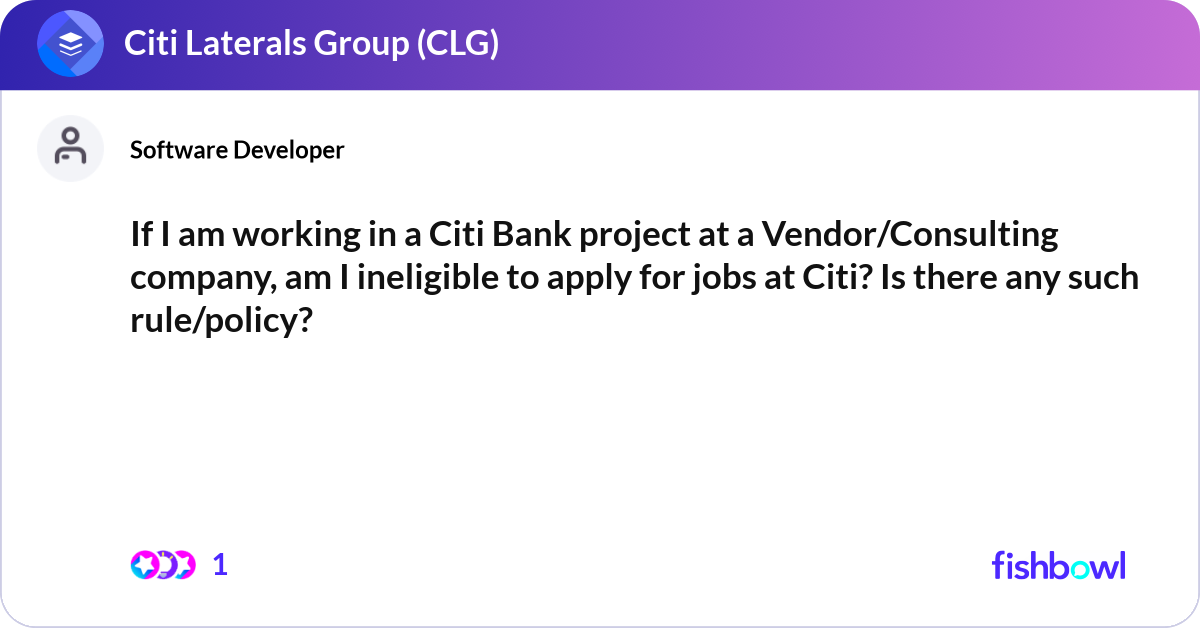 Citi Laterals Group (CLG)

Software Developer

If I am working in a Citi Bank project at a Vendor/Consulting company, am I ineligible to apply for jobs at Citi? Is there any such rule/policy?

1

fishbowl